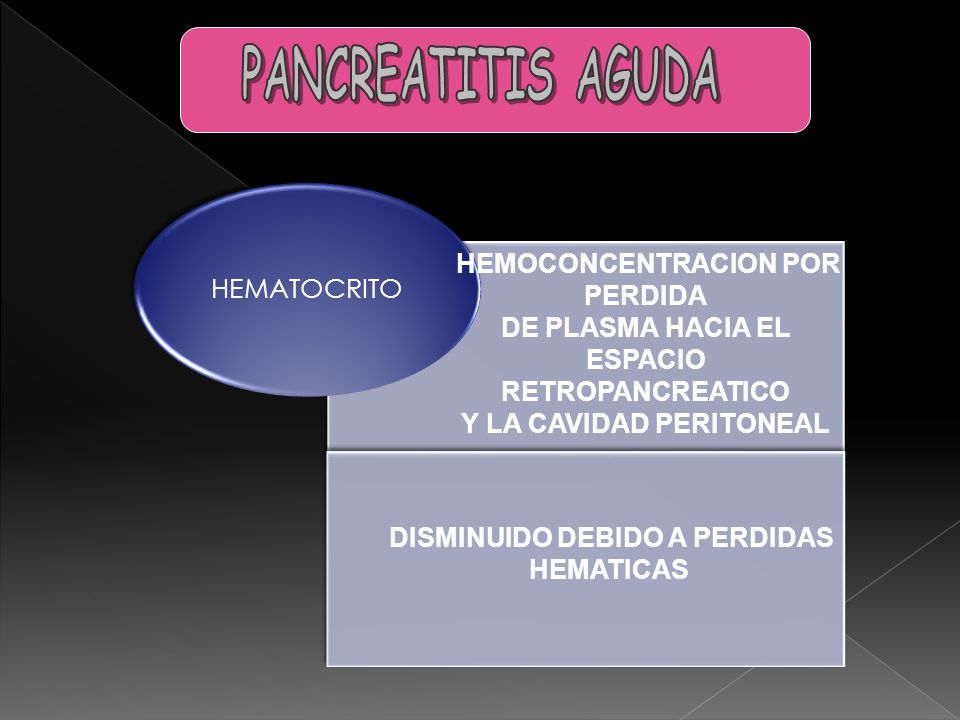 PANCREATITIS AGUDA

HEMATOCRITO

HEMOCONCENTRACION POR PERDIDA DE PLASMA HACIA EL ESPACIO RETROPANCREATICO Y LA CAVIDAD PERITONEAL

DISMINUIDO DEBIDO A PERDIDAS HEMATICAS